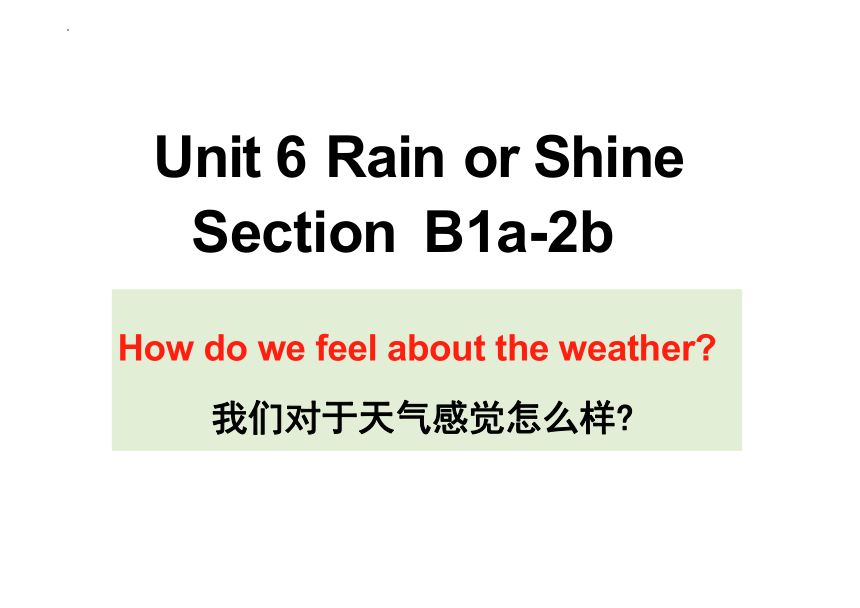 Unit 6 Rain or Shine
Section B1a-2b

How do we feel about the weather?

我们对于天气感觉怎么样?